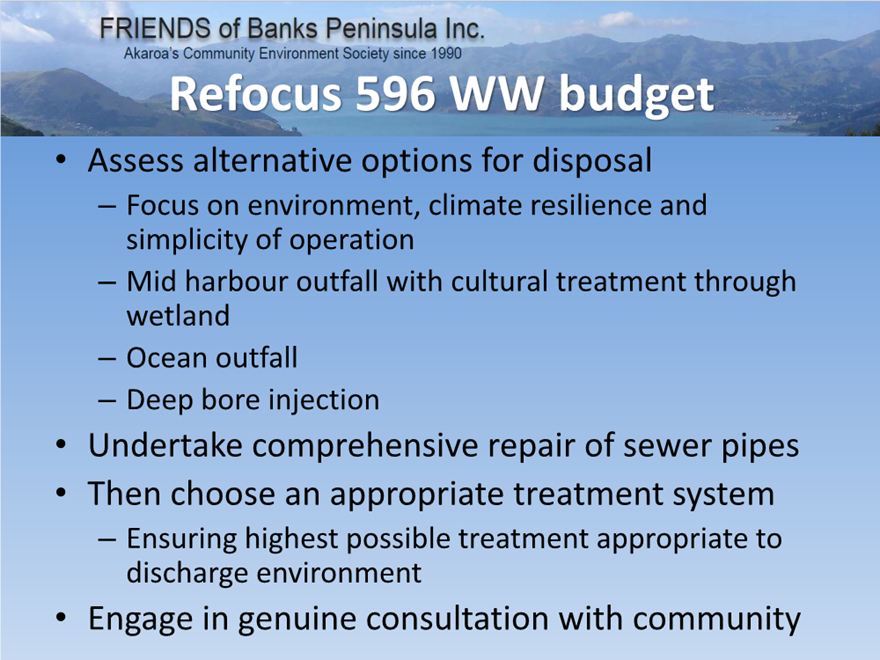 FRIENDS of Banks Peninsula Inc.
Akaroa's Community Environment Society since 1990

Refocus 596 WW budget

• Assess alternative options for disposal
– Focus on environment, climate resilience and simplicity of operation
– Mid harbour outfall with cultural treatment through wetland
– Ocean outfall
– Deep bore injection
• Undertake comprehensive repair of sewer pipes
• Then choose an appropriate treatment system
– Ensuring highest possible treatment appropriate to discharge environment
• Engage in genuine consultation with community